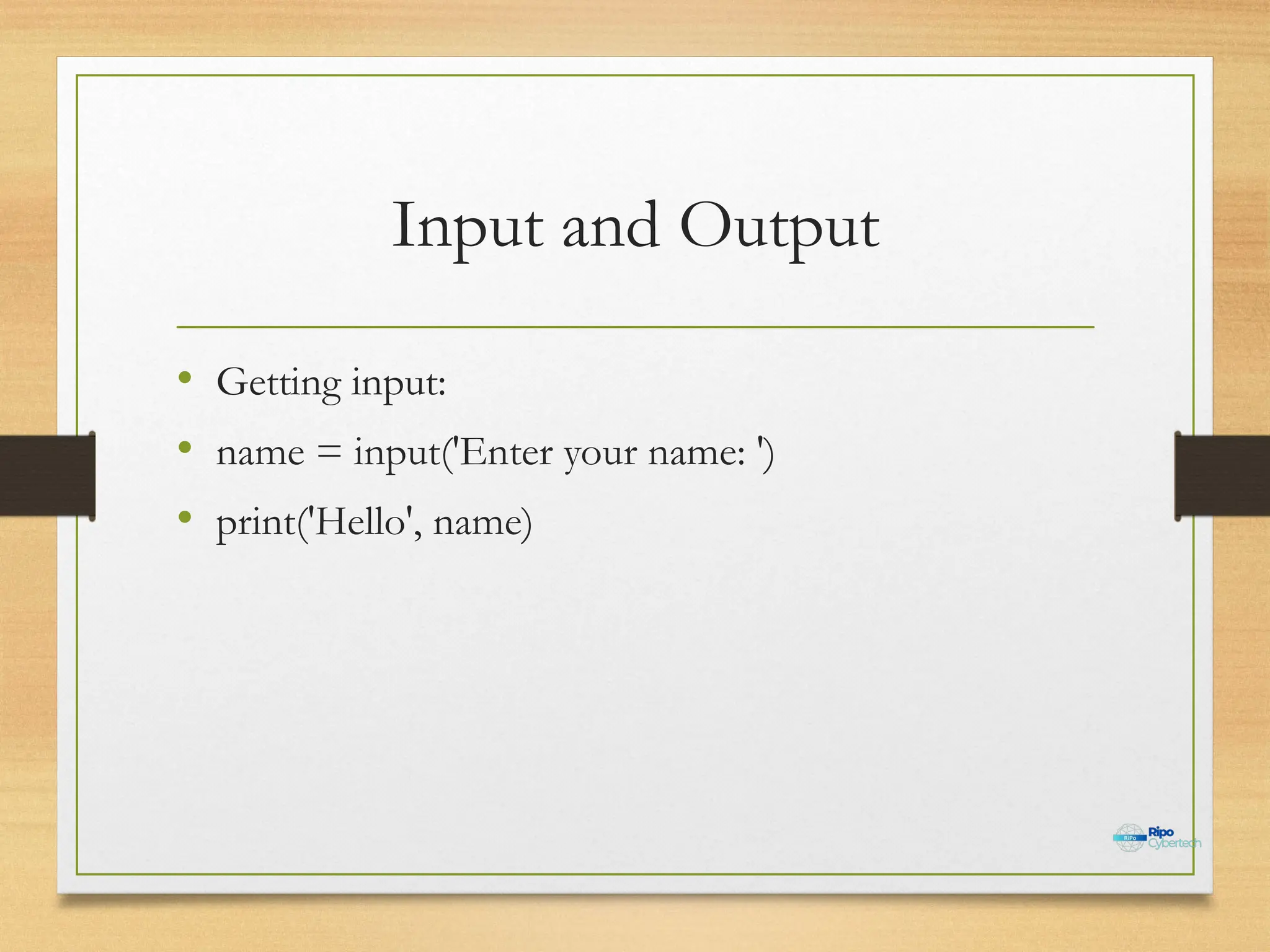 Input and Output

• Getting input:
• name = input('Enter your name: ')
• print('Hello', name)

RiPo Ripo Cybertech